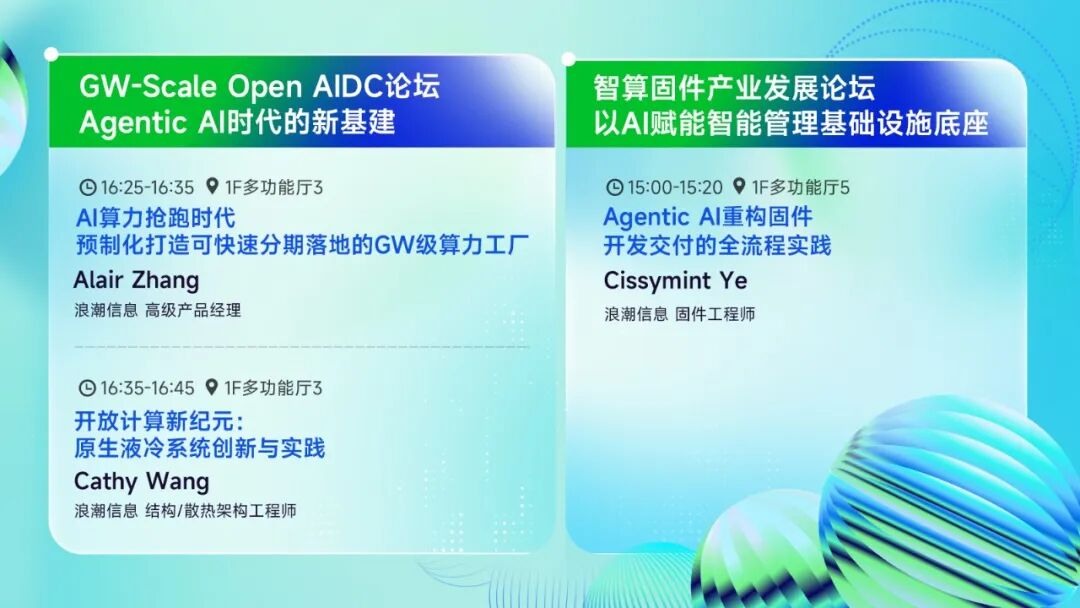 GW-Scale Open AIDC论坛
Agentic AI时代的新基建

16:25-16:35 1F多功能厅3
AI算力抢跑时代
预制化打造可快速分期落地的GW级算力工厂
Alair Zhang
浪潮信息 高级产品经理

16:35-16:45 1F多功能厅3
开放计算新纪元：
原生液冷系统创新与实践
Cathy Wang
浪潮信息 结构/散热架构工程师

智算固件产业发展论坛
以AI赋能智能管理基础设施底座

15:00-15:20 1F多功能厅5
Agentic AI重构固件
开发交付的全流程实践
Cissymint Ye
浪潮信息 固件工程师